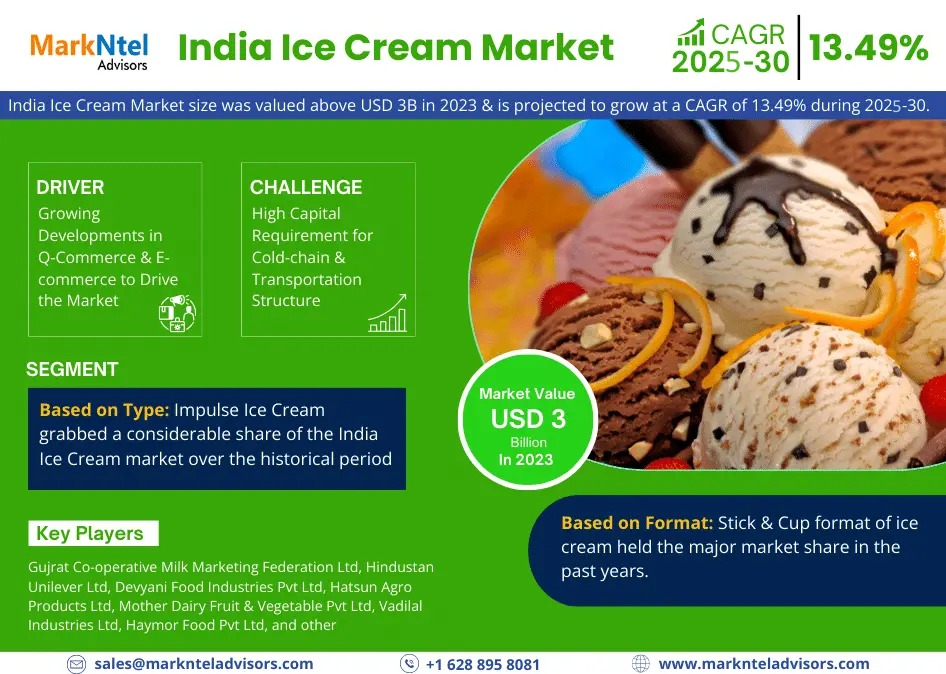 MarkNtel Advisors

India Ice Cream Market

CAGR 2025-30 | 13.49%

India Ice Cream Market size was valued above USD 3B in 2023 & is projected to grow at a CAGR of 13.49% during 2025-30.

DRIVER
Growing Developments in Q-Commerce & E-commerce to Drive the Market

CHALLENGE
High Capital Requirement for Cold-chain & Transportation Structure

SEGMENT

Based on Type: Impulse Ice Cream grabbed a considerable share of the India Ice Cream market over the historical period

Market Value
USD 3
Billion
In 2023

Based on Format: Stick & Cup format of ice cream held the major market share in the past years.

Key Players

Gujrat Co-operative Milk Marketing Federation Ltd, Hindustan Unilever Ltd, Devyani Food Industries Pvt Ltd, Hatsun Agro Products Ltd, Mother Dairy Fruit & Vegetable Pvt Ltd, Vadilal Industries Ltd, Haymor Food Pvt Ltd, and other

sales@marknteladvisors.com
+1 628 895 8081
www.marknteladvisors.com